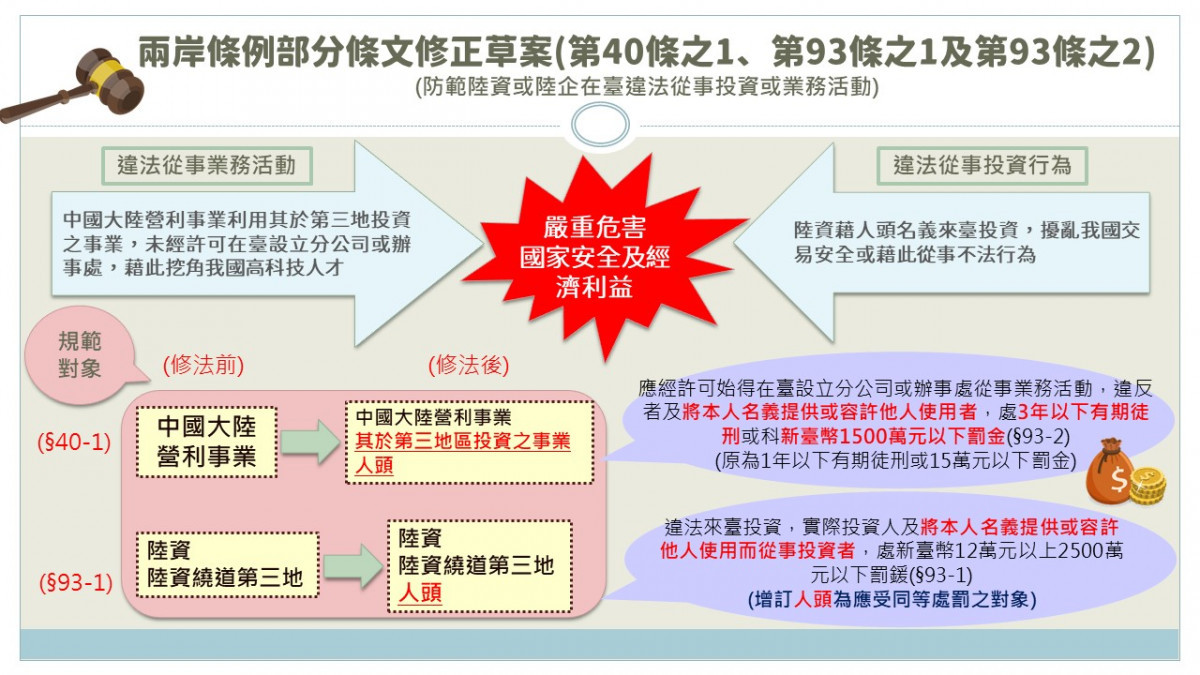 兩岸條例部分條文修正草案(第40條之1、第93條之1及第93條之2)
(防範陸資或陸企在臺違法從事投資或業務活動)

違法從事業務活動

中國大陸營利事業利用其於第三地投資之事業，未經許可在臺設立分公司或辦事處，藉此挖角我國高科技人才

嚴重危害國家安全及經濟利益

違法從事投資行為

陸資藉人頭名義來臺投資，擾亂我國交易安全或藉此從事不法行為

規範對象

(修法前)

(修法後)

(§40-1)

中國大陸營利事業

中國大陸營利事業
其於第三地區投資之事業
人頭

應經許可始得在臺設立分公司或辦事處從事業務活動，違反者及將本人名義提供或容許他人使用者，處3年以下有期徒刑或科新臺幣1500萬元以下罰金(§93-2)
(原為1年以下有期徒刑或15萬元以下罰金)

(§93-1)

陸資
陸資繞道第三地

陸資
陸資繞道第三地
人頭

違法來臺投資，實際投資人及將本人名義提供或容許他人使用而從事投資者，處新臺幣12萬元以上2500萬元以下罰鍰(§93-1)
(增訂人頭為應受同等處罰之對象)